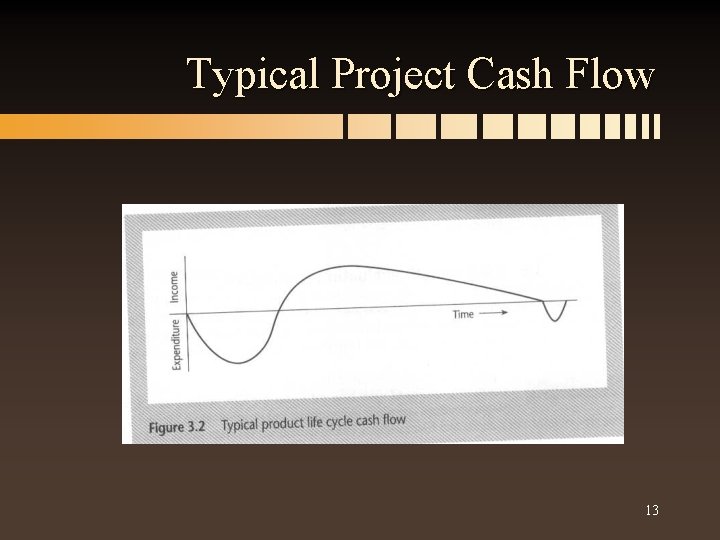 Typical Project Cash Flow

Income

Expenditure

Time

Figure 3.2 Typical product life cycle cash flow

13